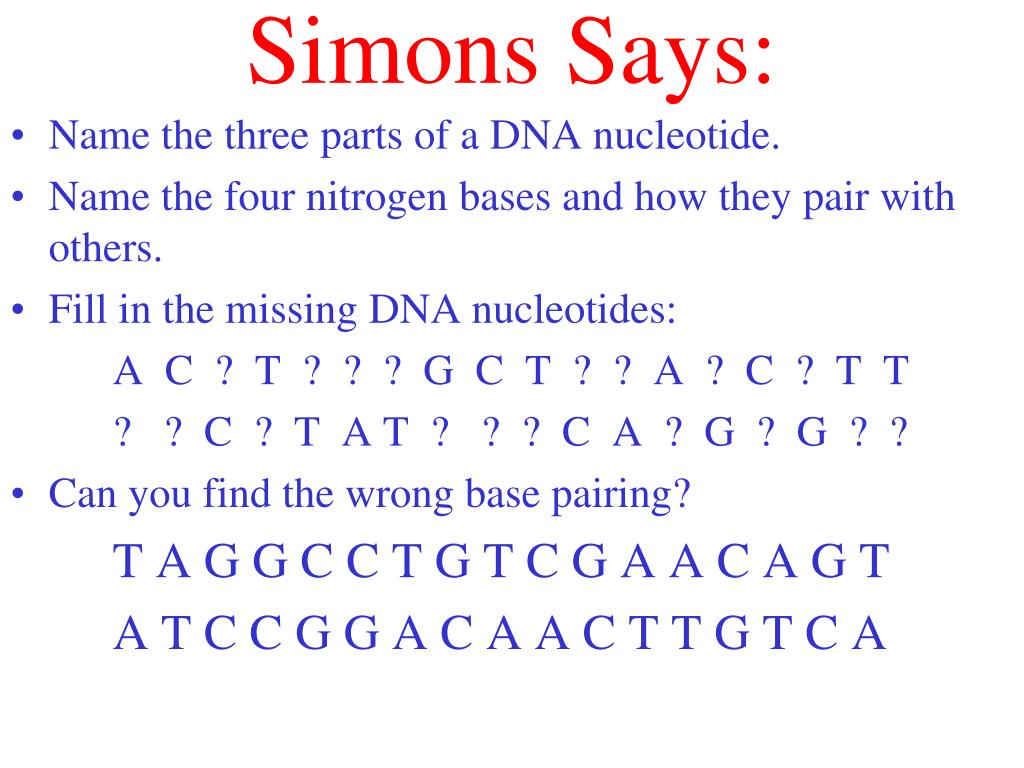 Simons Says:

• Name the three parts of a DNA nucleotide.

• Name the four nitrogen bases and how they pair with others.

• Fill in the missing DNA nucleotides:

A C ? T ? ? ? G C T ? ? A ? C ? T T

? ? C ? T A T ? ? ? C A ? G ? G ? ?

• Can you find the wrong base pairing?

T A G G C C T G T C G A A C A G T

A T C C G G A C A A C T T G T C A